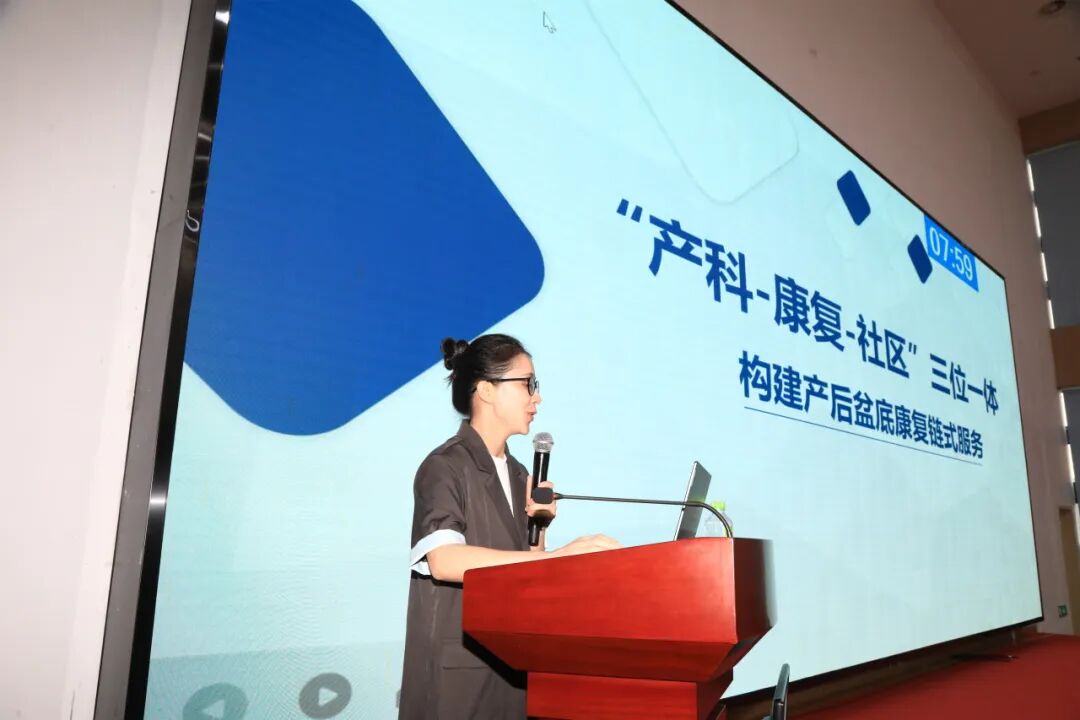 07:59

“产科-康复-社区”三位一体

构建产后盆底康复链式服务